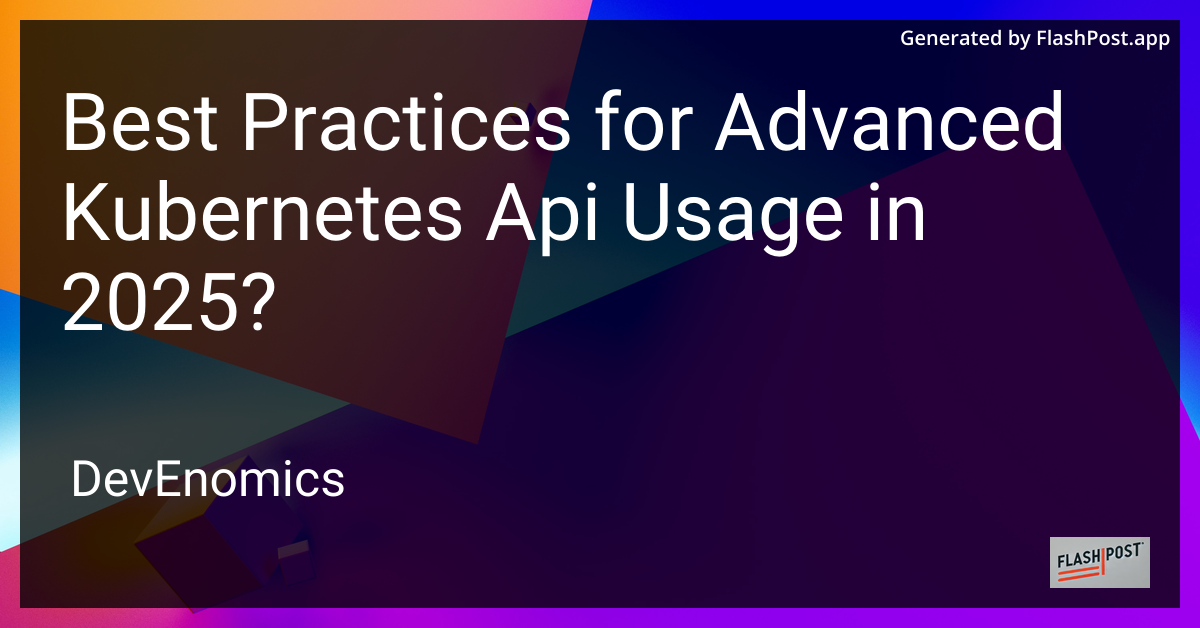 Generated by FlashPost.app

Best Practices for Advanced Kubernetes Api Usage in 2025?

DevEnomics

FLASHPOST